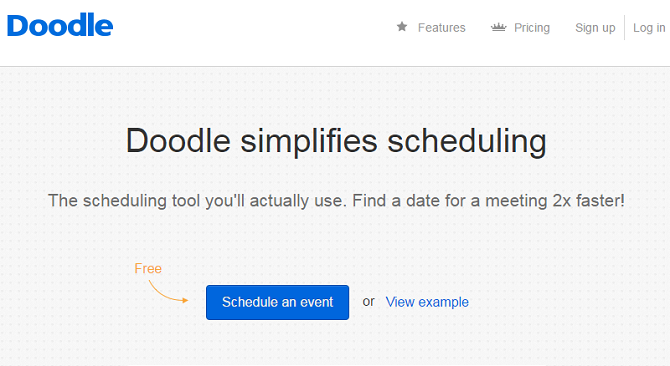 Doodle

Features Pricing Sign up Log in

Doodle simplifies scheduling

The scheduling tool you'll actually use. Find a date for a meeting 2x faster!

Free

Schedule an event or View example